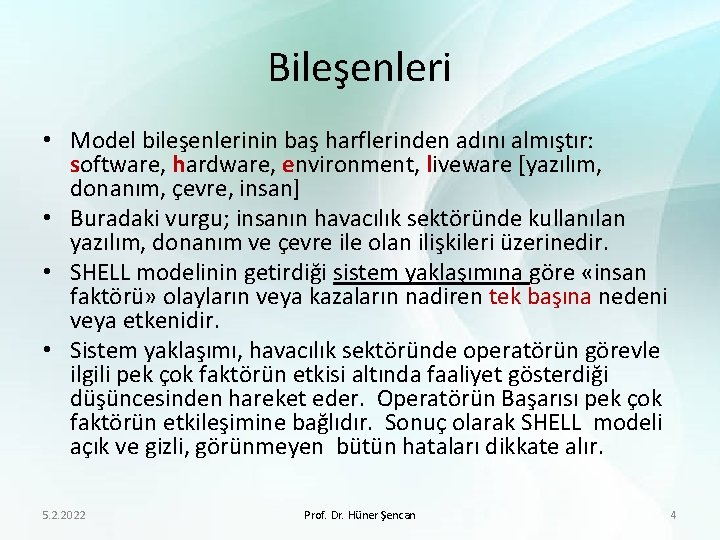 Bileşenleri

• Model bileşenlerinin baş harflerinden adını almıştır: software, hardware, environment, liveware [yazılım, donanım, çevre, insan]

• Buradaki vurgu; insanın havacılık sektöründe kullanılan yazılım, donanım ve çevre ile olan ilişkileri üzerinedir.

• SHELL modelinin getirdiği sistem yaklaşımına göre «insan faktörü» olayların veya kazaların nadiren tek başına nedeni veya etkenidir.

• Sistem yaklaşımı, havacılık sektöründe operatörün görevle ilgili pek çok faktörün etkisi altında faaliyet gösterdiği düşüncesinden hareket eder. Operatörün Başarısı pek çok faktörün etkileşimine bağlıdır. Sonuç olarak SHELL modeli açık ve gizli, görünmeyen bütün hataları dikkate alır.

5.2.2022 Prof. Dr. Hüner Şencan 4